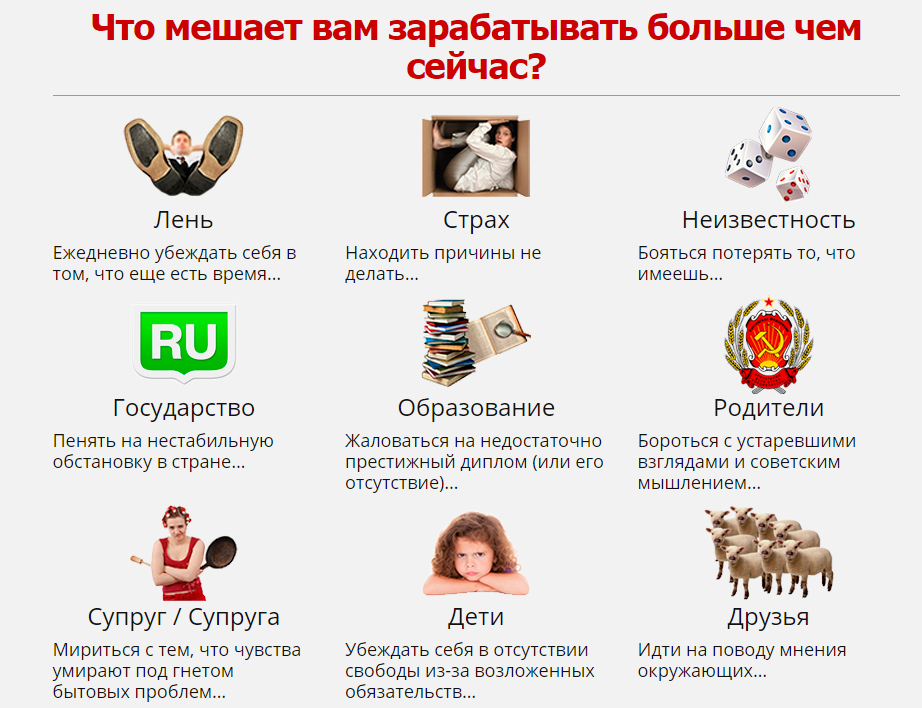 Что мешает вам зарабатывать больше чем сейчас?

Лень

Ежедневно убеждать себя в том, что еще есть время...

Страх

Находить причины не делать...

Неизвестность

Бояться потерять то, что имеешь...

RU

Государство

Пенять на нестабильную обстановку в стране...

Образование

Жаловаться на недостаточно престижный диплом (или его отсутствие)...

Родители

Бороться с устаревшими взглядами и советским мышлением...

Супруг / Супруга

Мириться с тем, что чувства умирают под гнетом бытовых проблем...

Дети

Убеждать себя в отсутствии свободы из-за возложенных обязательств...

Друзья

Идти на поводу мнения окружающих...